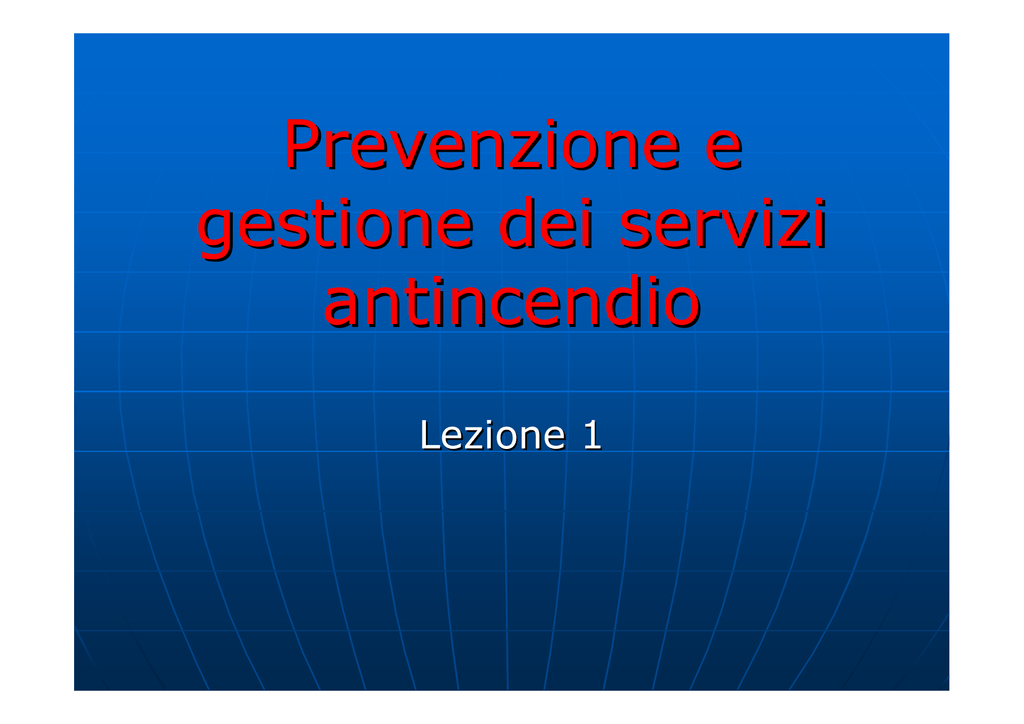 Prevenzione e gestione dei servizi antincendio

Lezione 1